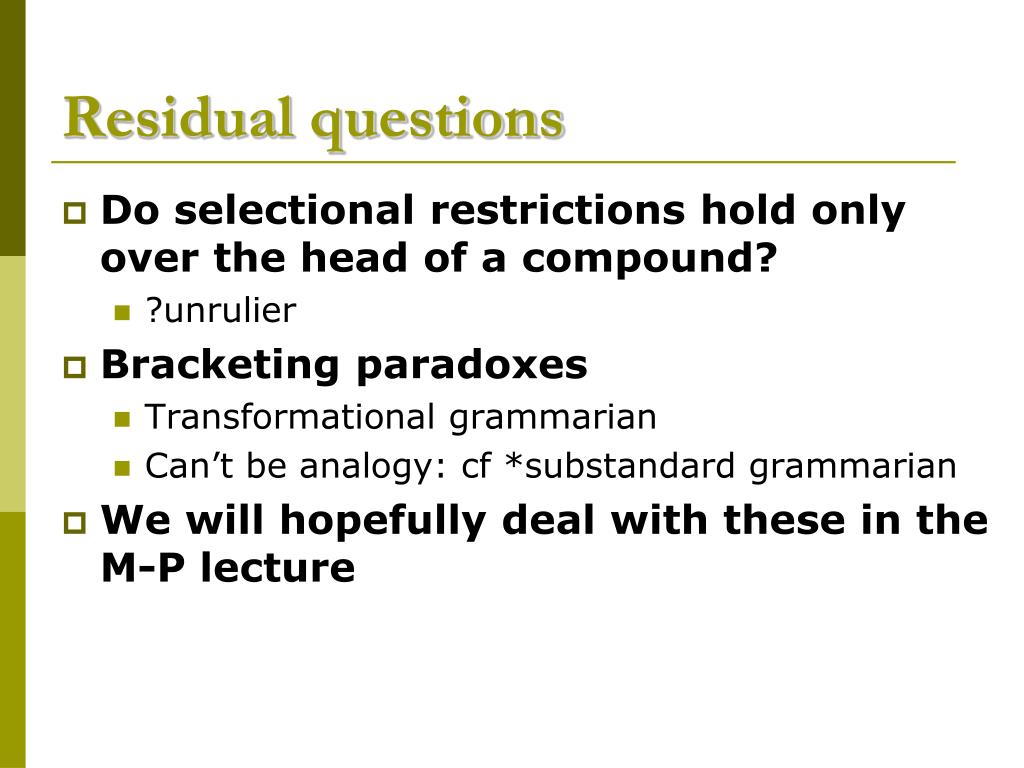 Residual questions

Do selectional restrictions hold only over the head of a compound?

?unrulier

Bracketing paradoxes

Transformational grammarian

Can’t be analogy: cf *substandard grammarian

We will hopefully deal with these in the M-P lecture